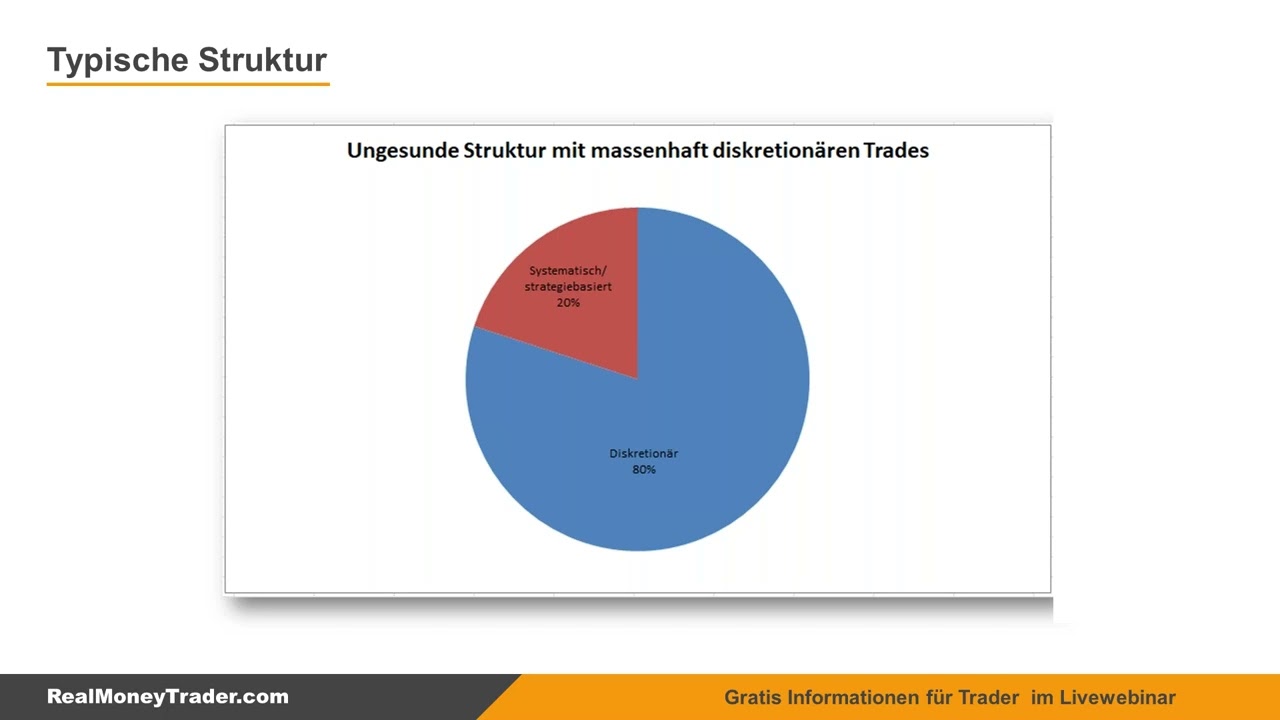 Typische Struktur

Ungesunde Struktur mit massenhaft diskretionären Trades

Systematisch/
strategiebasiert
20%

Diskretionär
80%

RealMoneyTrader.com

Gratis Informationen für Trader im Livewebinar